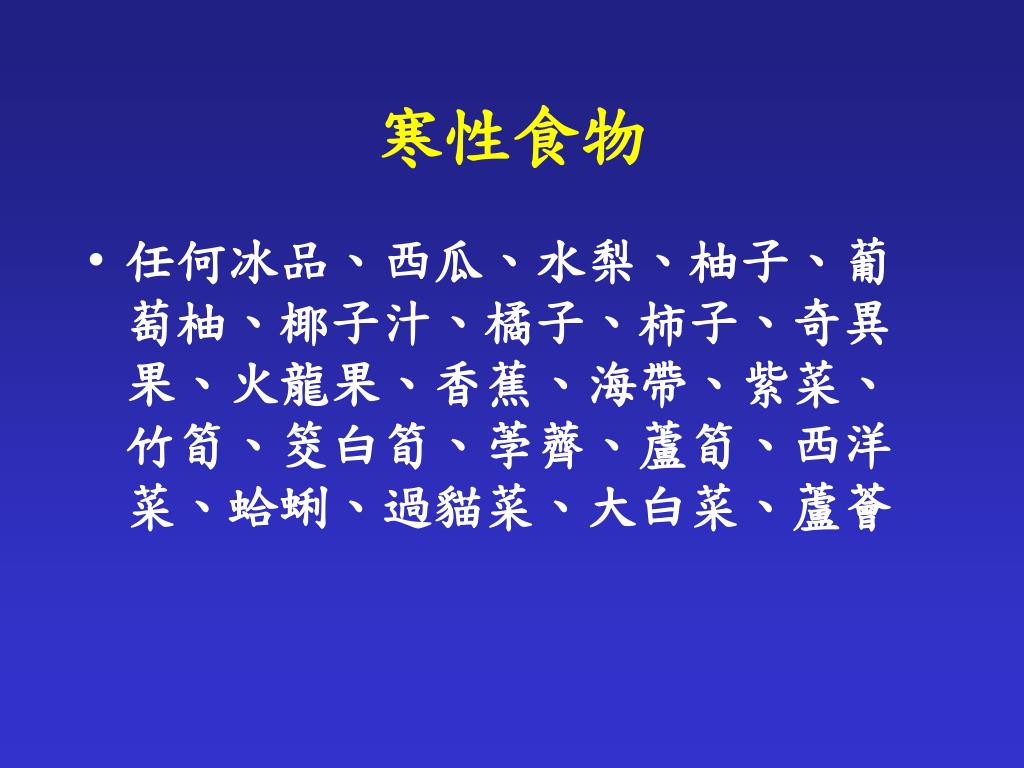 寒性食物

• 任何冰品、西瓜、水梨、柚子、葡萄柚、椰子汁、橘子、柿子、奇異果、火龍果、香蕉、海帶、紫菜、竹筍、筊白筍、荸薺、蘆筍、西洋菜、蛤蜊、過貓菜、大白菜、蘆薈